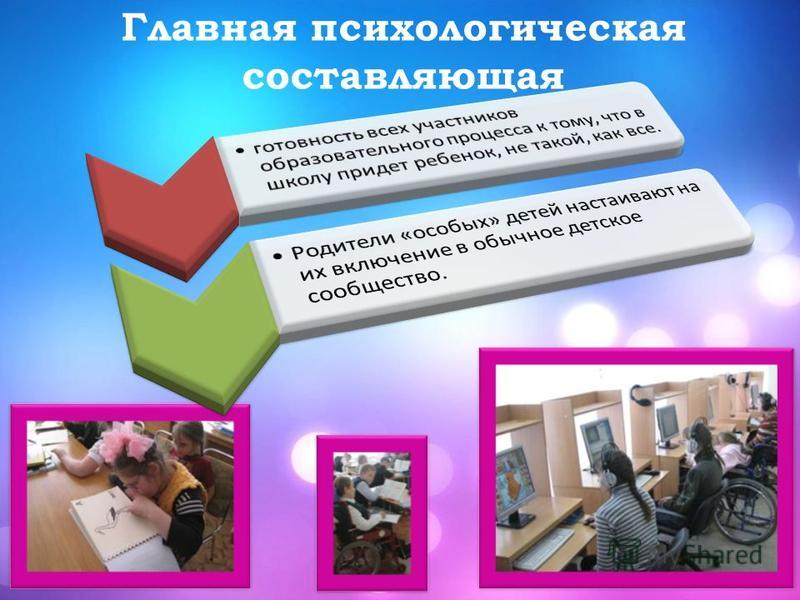 Главная психологическая составляющая

• готовность всех участников образовательного процесса к тому, что в школу придет ребенок, не такой, как все.

• Родители «особых» детей настаивают на их включение в обычное детское сообщество.

Shared